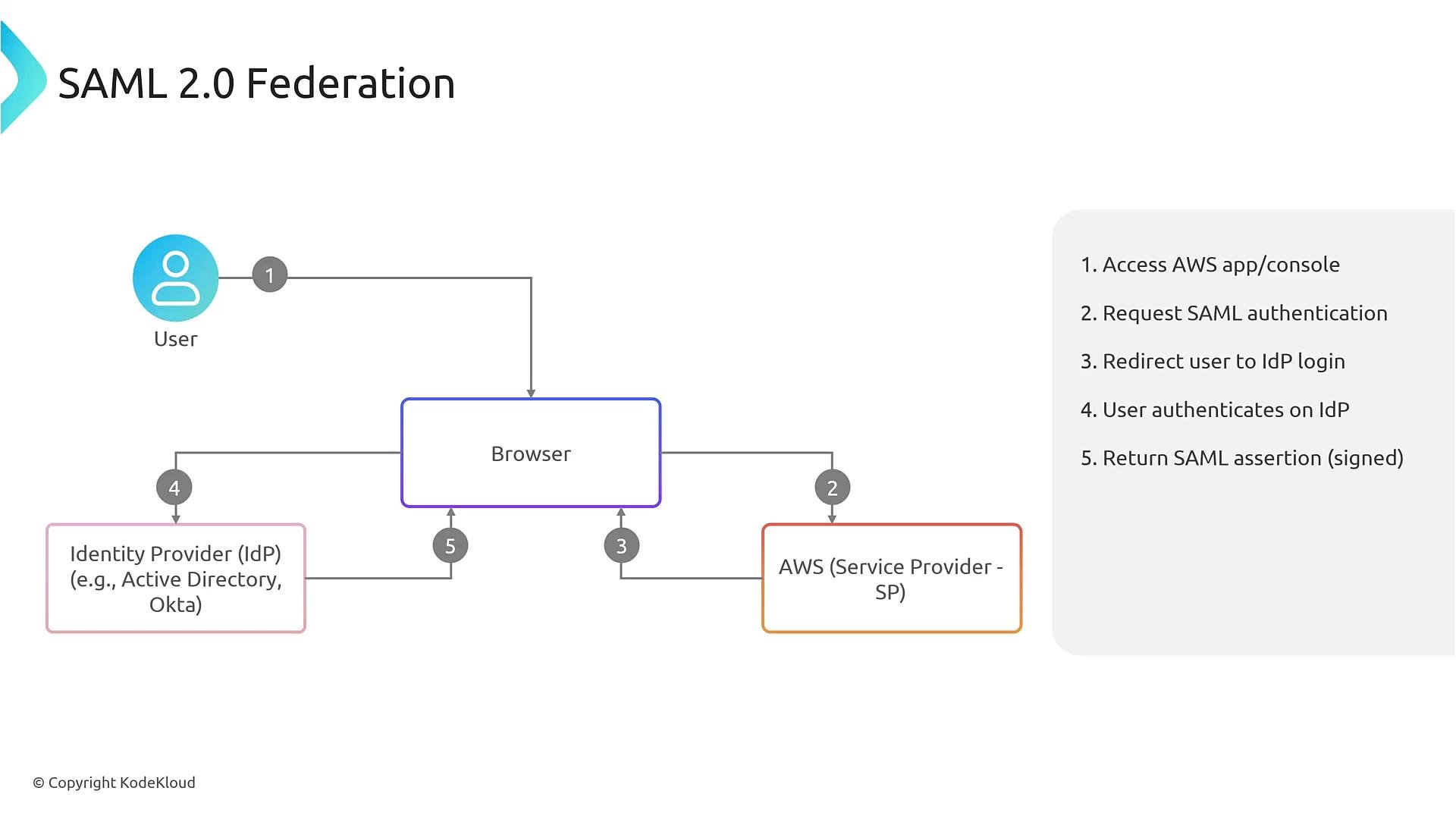 SAML 2.0 Federation

User

1

Browser

4

2

5

3

Identity Provider (IdP) (e.g., Active Directory, Okta)

AWS (Service Provider - SP)

1. Access AWS app/console

2. Request SAML authentication

3. Redirect user to IdP login

4. User authenticates on IdP

5. Return SAML assertion (signed)

© Copyright KodeKloud